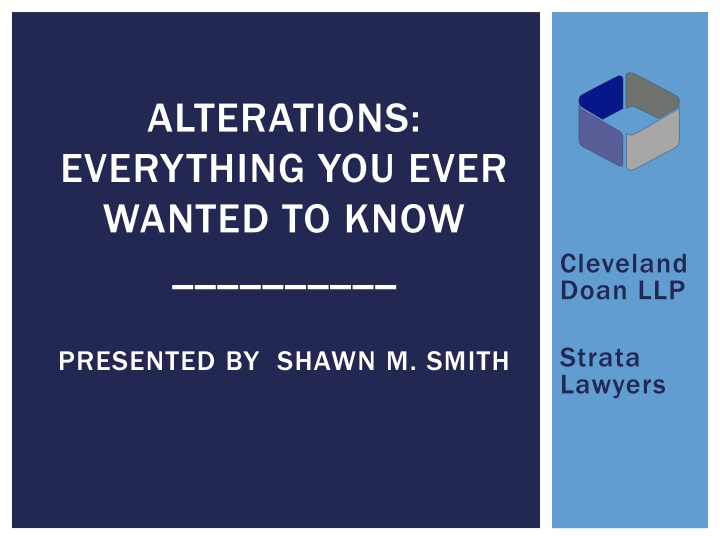 ALTERATIONS:
EVERYTHING YOU EVER WANTED TO KNOW

___________

PRESENTED BY SHAWN M. SMITH

Cleveland Doan LLP

Strata Lawyers